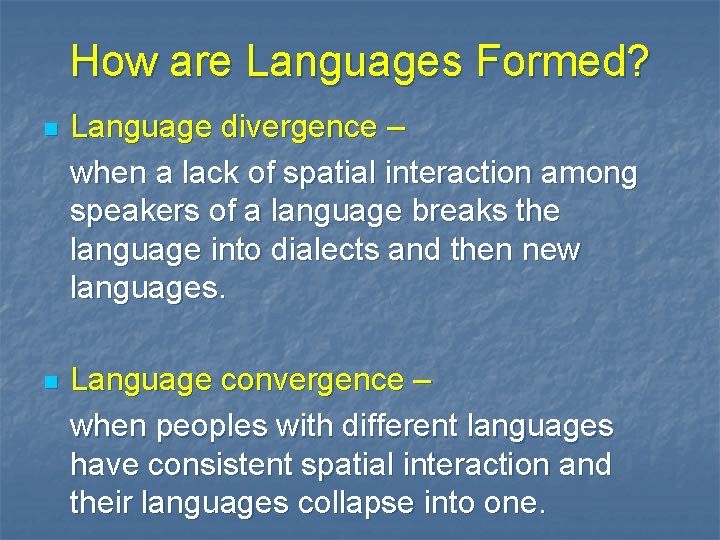 How are Languages Formed?

Language divergence –

when a lack of spatial interaction among speakers of a language breaks the language into dialects and then new languages.

Language convergence –

when peoples with different languages have consistent spatial interaction and their languages collapse into one.